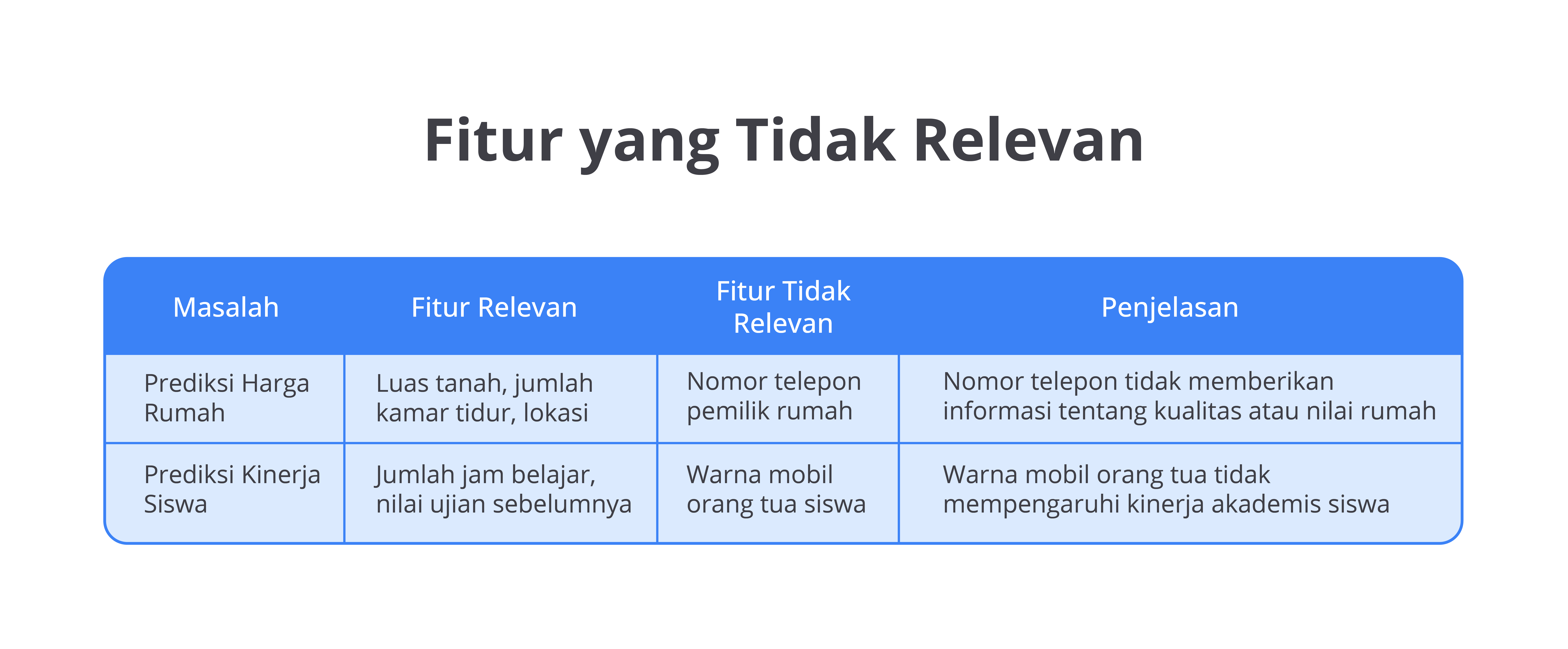 Fitur yang Tidak Relevan

| Masalah | Fitur Relevan | Fitur Tidak Relevan | Penjelasan |
|---|---|---|---|
| Prediksi Harga Rumah | Luas tanah, jumlah kamar tidur, lokasi | Nomor telepon pemilik rumah | Nomor telepon tidak memberikan informasi tentang kualitas atau nilai rumah |
| Prediksi Kinerja Siswa | Jumlah jam belajar, nilai ujian sebelumnya | Warna mobil orang tua siswa | Warna mobil orang tua tidak mempengaruhi kinerja akademis siswa |